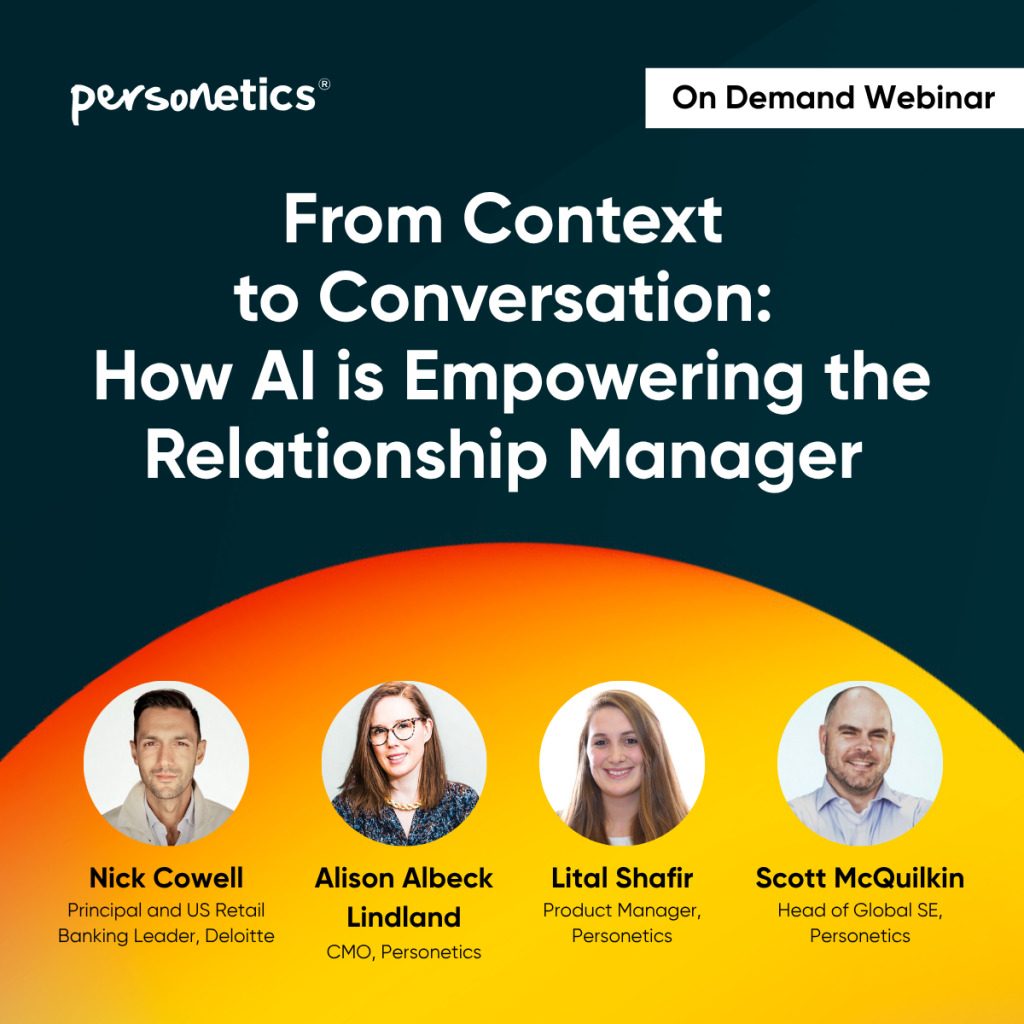 personetics®

On Demand Webinar

From Context to Conversation: How AI is Empowering the Relationship Manager

Nick Cowell
Principal and US Retail Banking Leader, Deloitte

Alison Albeck Lindland
CMO, Personetics

Lital Shafir
Product Manager, Personetics

Scott McQuilkin
Head of Global SE, Personetics